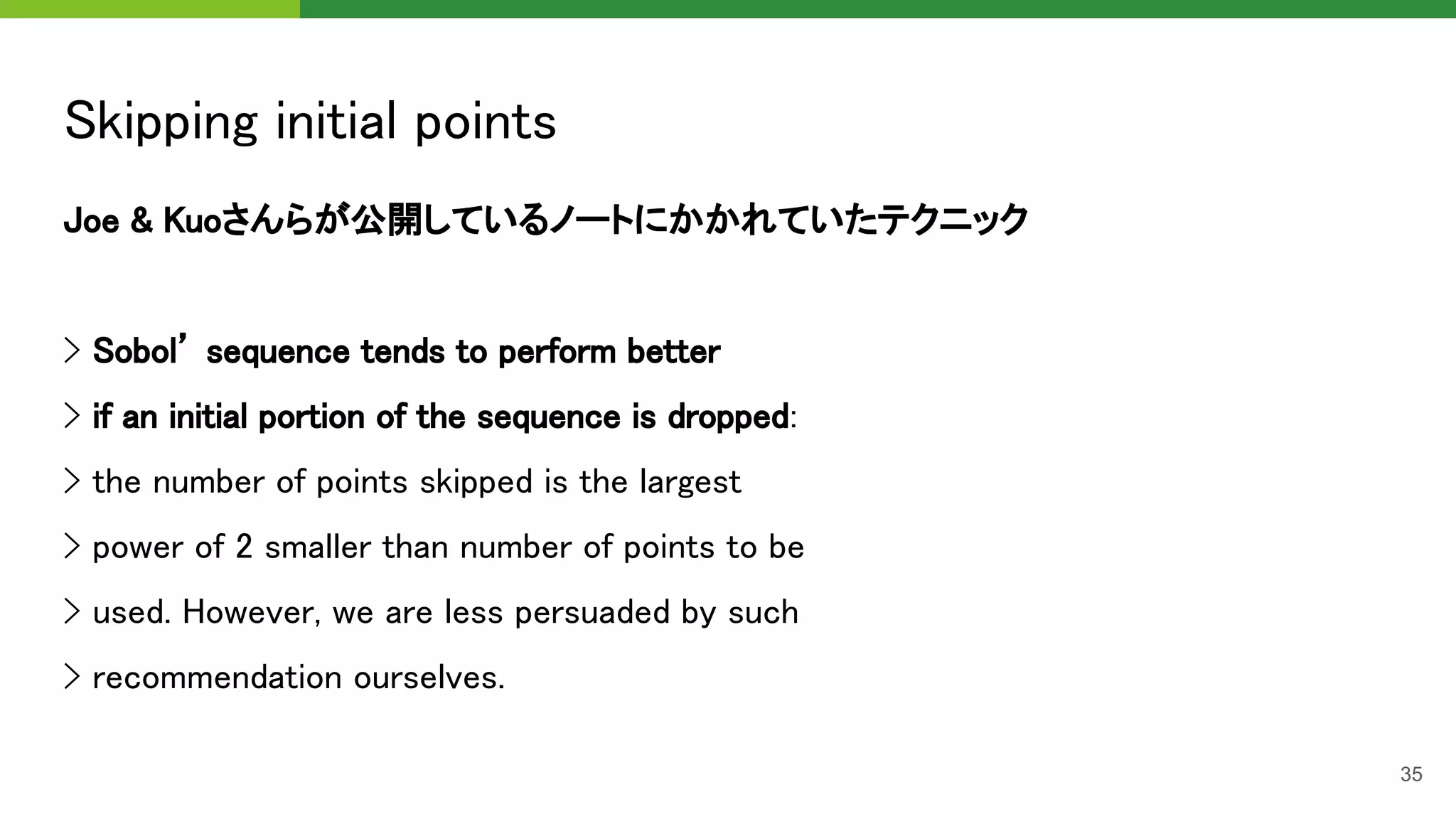 Skipping initial points

Joe & Kuoさんらが公開しているノートにかかれていたテクニック

> Sobol’ sequence tends to perform better

> if an initial portion of the sequence is dropped:

> the number of points skipped is the largest

> power of 2 smaller than number of points to be

> used. However, we are less persuaded by such

> recommendation ourselves.

35